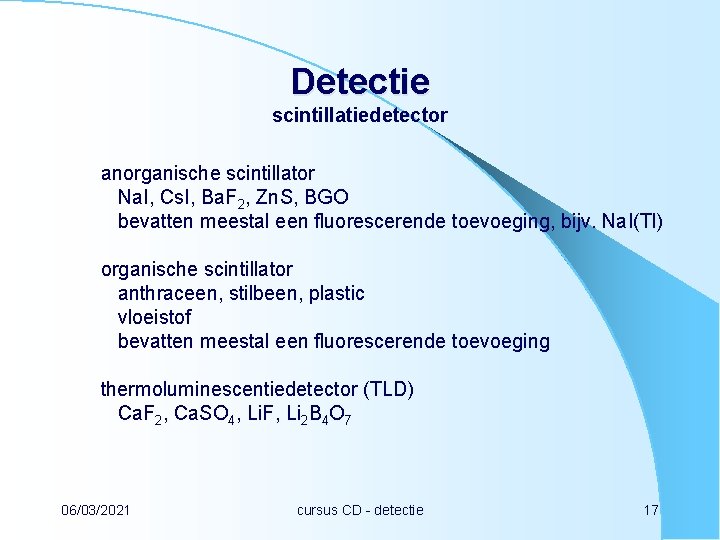 Detectie
scintillatiedetector

anorganische scintillator
NaI, CsI, $BaF_2$, ZnS, BGO
bevatten meestal een fluorescerende toevoeging, bijv. NaI(Tl)

organische scintillator
anthraceen, stilbeen, plastic
vloeistof
bevatten meestal een fluorescerende toevoeging

thermoluminescentiedetector (TLD)
$CaF_2$, $CaSO_4$, LiF, $Li_2B_4O_7$

06/03/2021

cursus CD - detectie

17